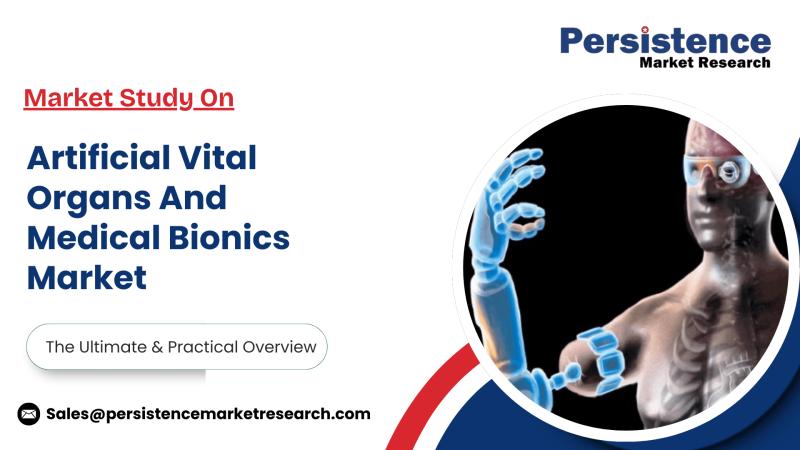 Persistence
Market Research

Market Study On

Artificial Vital Organs And Medical Bionics Market

The Ultimate & Practical Overview

Sales@persistencemarketresearch.com